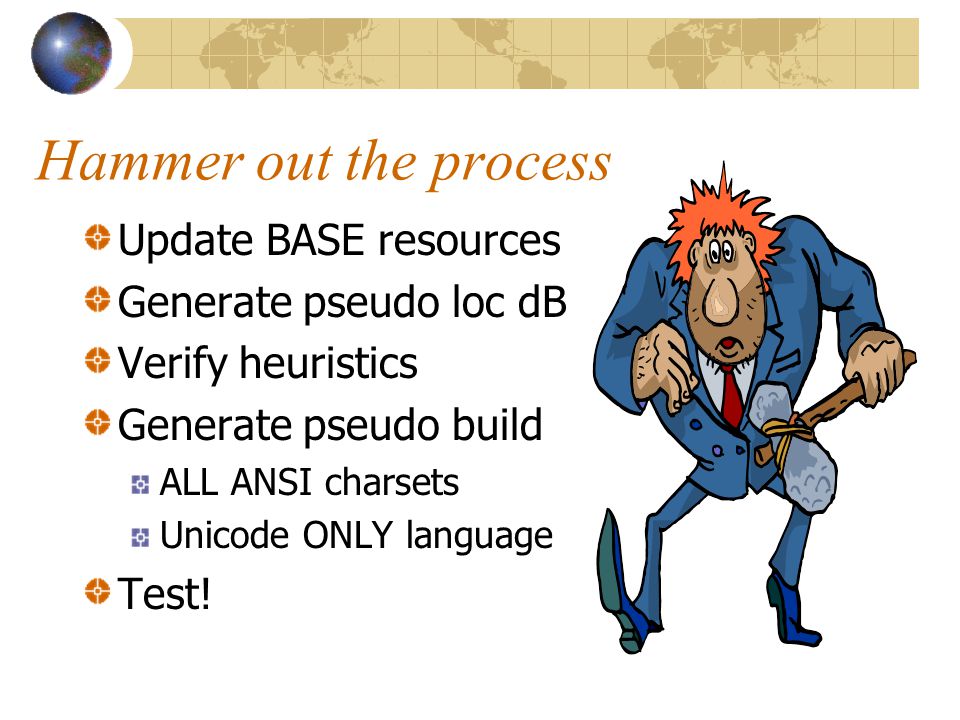 Hammer out the process

Update BASE resources
Generate pseudo loc dB
Verify heuristics
Generate pseudo build
ALL ANSI charsets
Unicode ONLY language
Test!